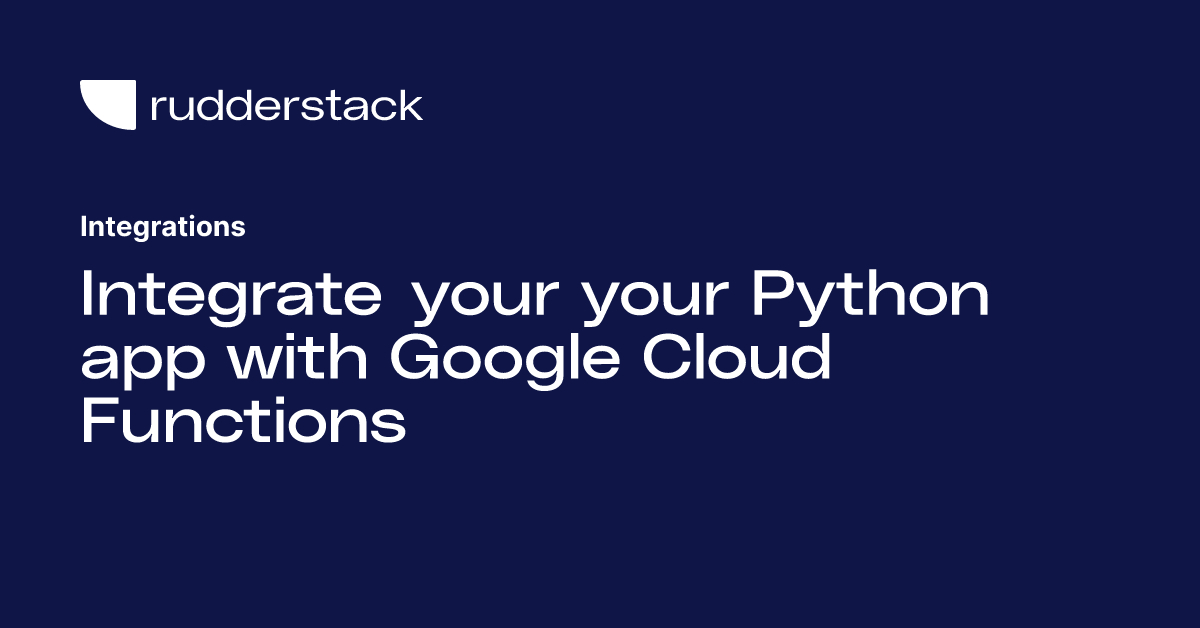 rudderstack

Integrations

Integrate your your Python app with Google Cloud Functions